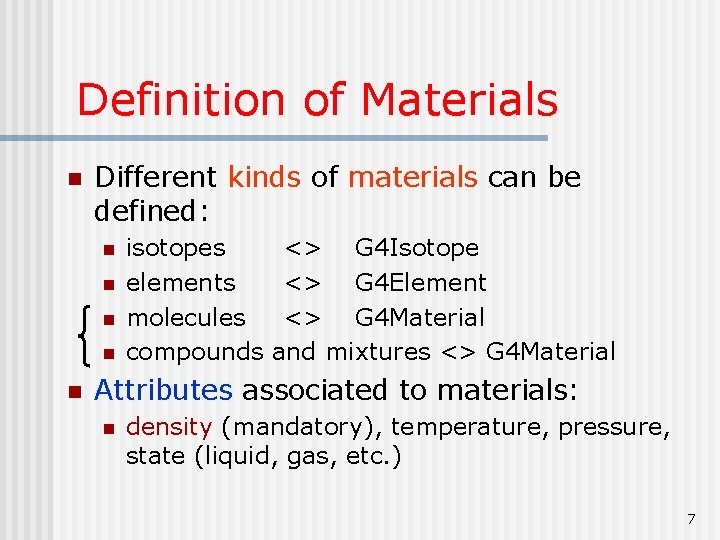 Definition of Materials

Different kinds of materials can be defined:

isotopes <> G4Isotope
elements <> G4Element
molecules <> G4Material
compounds and mixtures <> G4Material

Attributes associated to materials:

density (mandatory), temperature, pressure, state (liquid, gas, etc.)

7